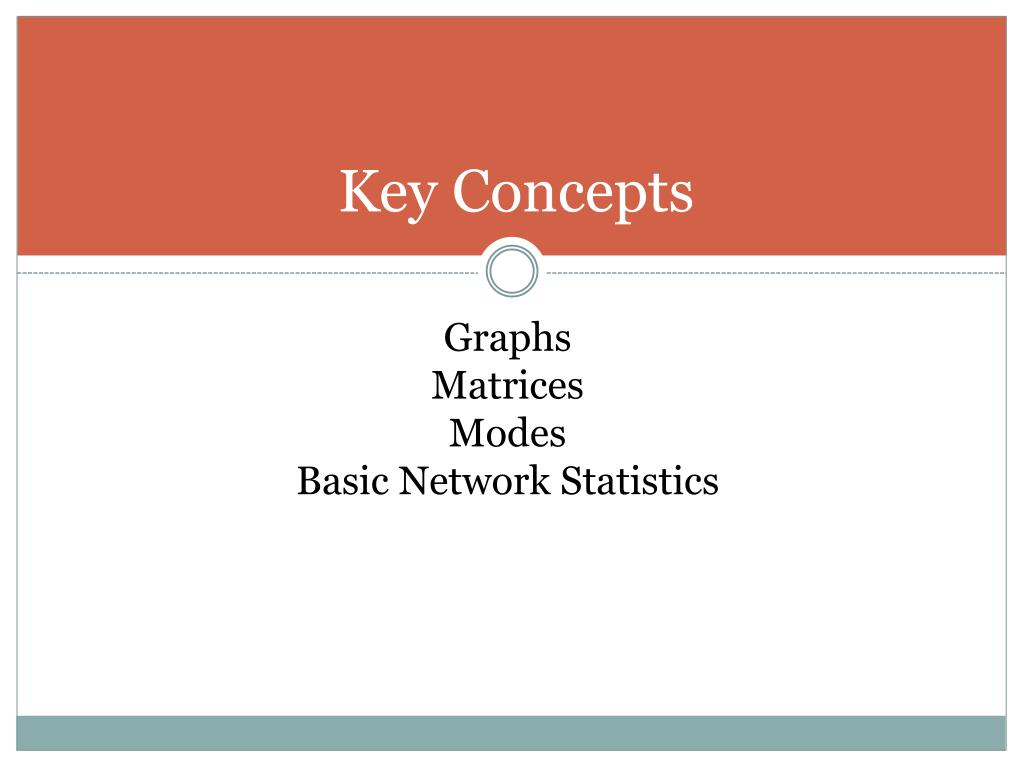 Key Concepts

Graphs
Matrices
Modes
Basic Network Statistics